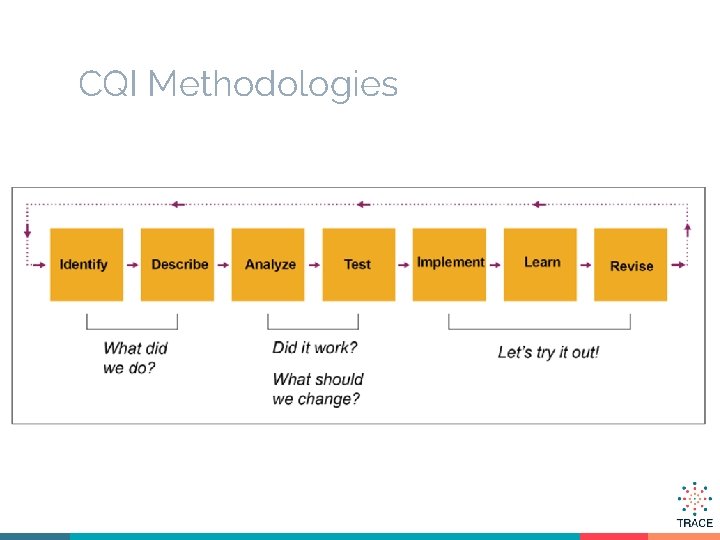 CQI Methodologies

Identify

Describe

Analyze

Test

Implement

Learn

Revise

What did we do?

Did it work?

What should we change?

Let's try it out!

TRACE